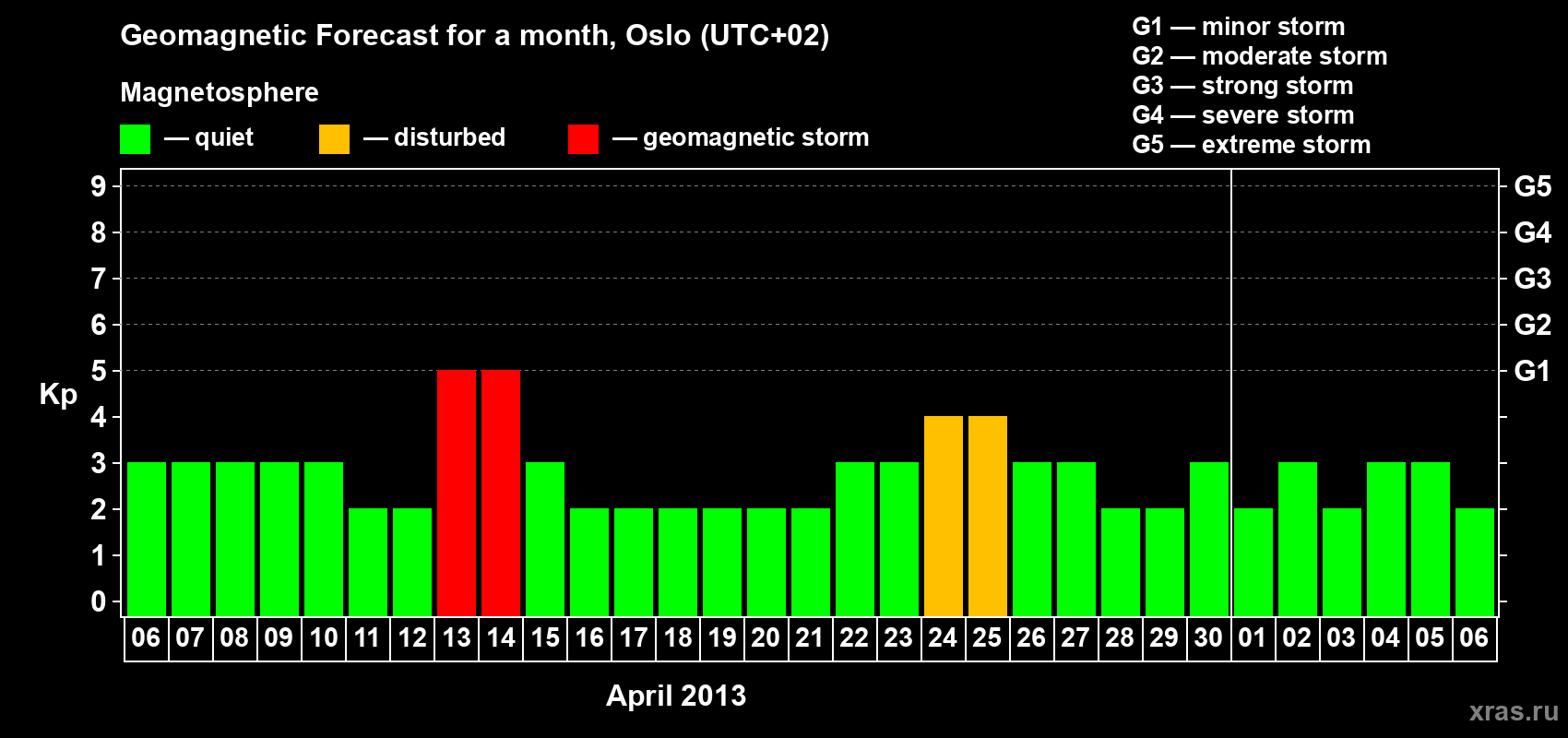 Geomagnetic Forecast for a month, Oslo (UTC+02)

Magnetosphere

— quiet — disturbed — geomagnetic storm

G1 — minor storm
G2 — moderate storm
G3 — strong storm
G4 — severe storm
G5 — extreme storm

Kp

9 8 7 6 5 4 3 2 1 0

G5 G4 G3 G2 G1

06 07 08 09 10 11 12 13 14 15 16 17 18 19 20 21 22 23 24 25 26 27 28 29 30 01 02 03 04 05 06

April 2013

xras.ru